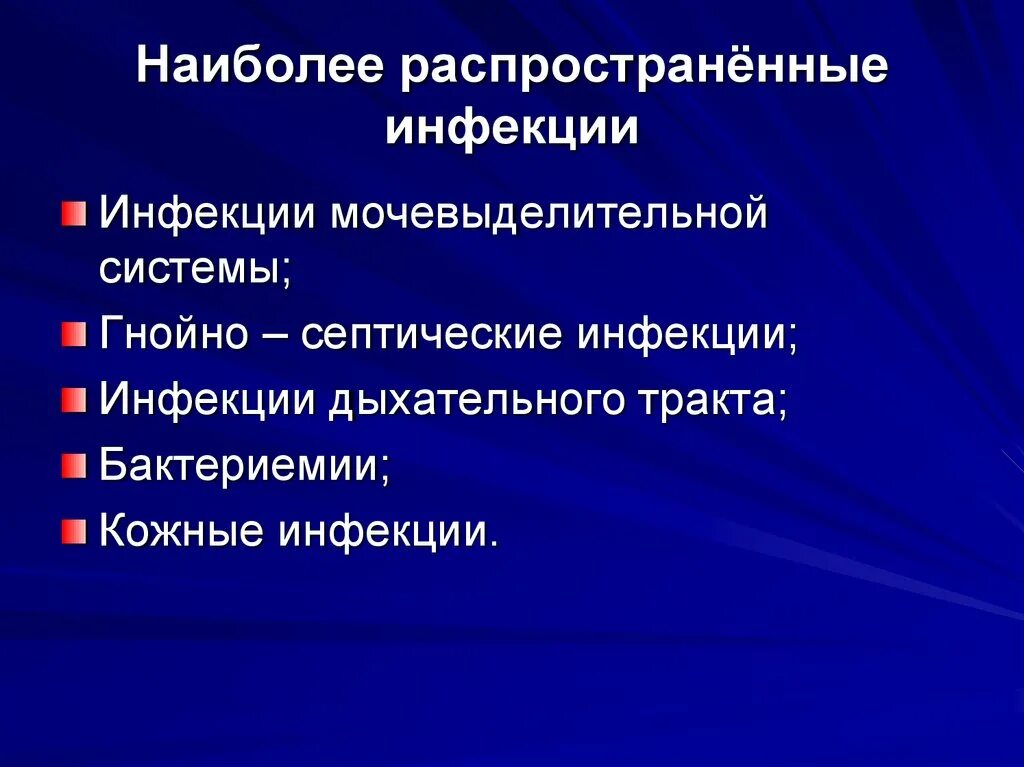 Наиболее распространённые инфекции

Инфекции мочевыделительной системы;

Гнойно – септические инфекции;

Инфекции дыхательного тракта;

Бактериемии;

Кожные инфекции.